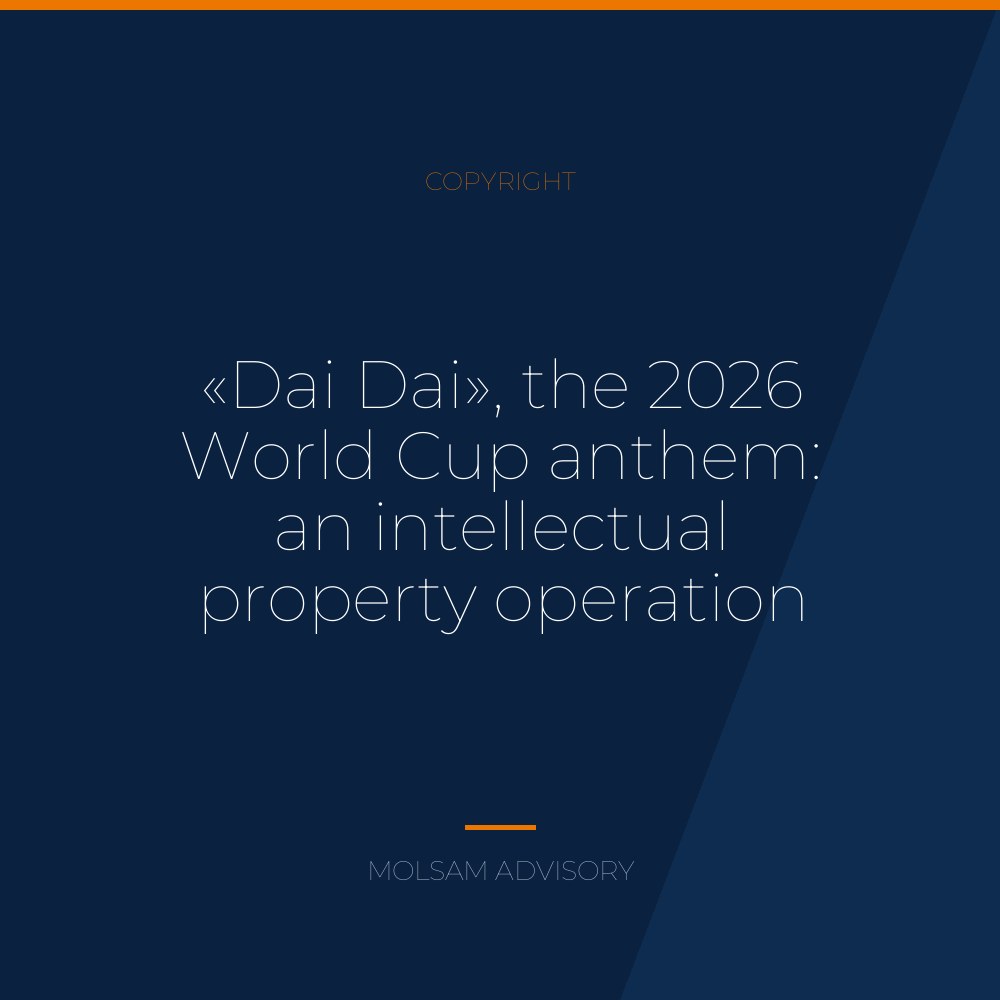 COPYRIGHT

«Dai Dai», the 2026 World Cup anthem: an intellectual property operation

MOLSAM ADVISORY